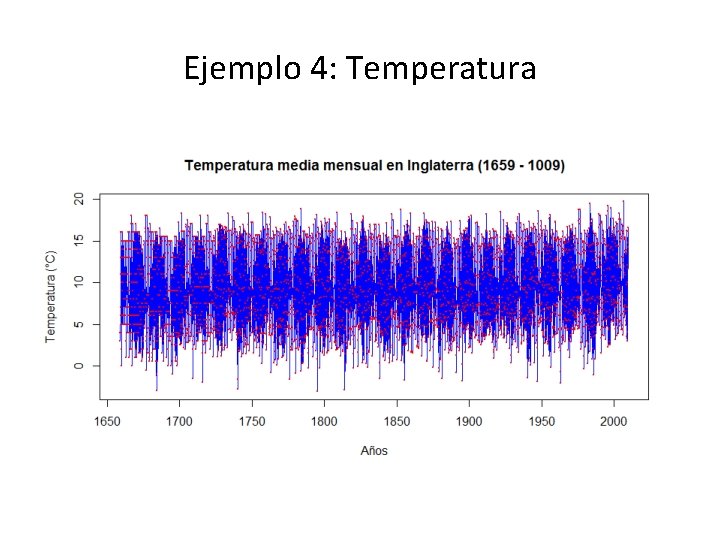 Ejemplo 4: Temperatura

Temperatura media mensual en Inglaterra (1659 - 1009)

Temperatura (°C)

20
15
10
5
0

1650 1700 1750 1800 1850 1900 1950 2000

Años